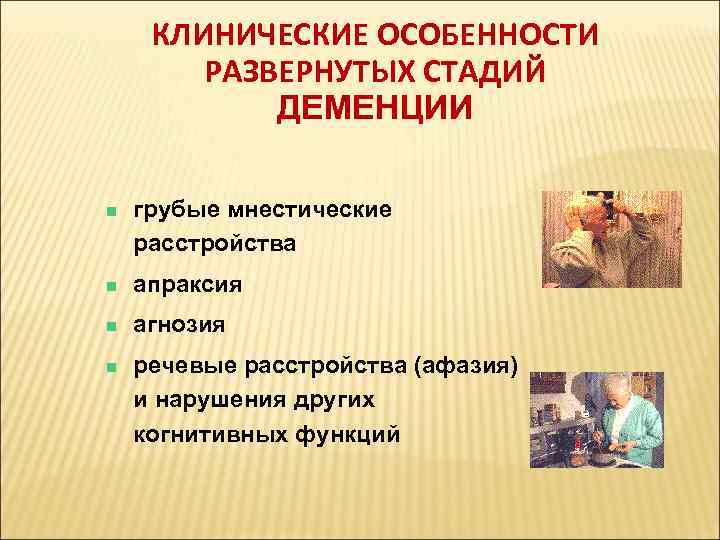 КЛИНИЧЕСКИЕ ОСОБЕННОСТИ РАЗВЕРНУТЫХ СТАДИЙ ДЕМЕНЦИИ

- грубые мнестические расстройства
- апраксия
- агнозия
- речевые расстройства (афазия) и нарушения других когнитивных функций